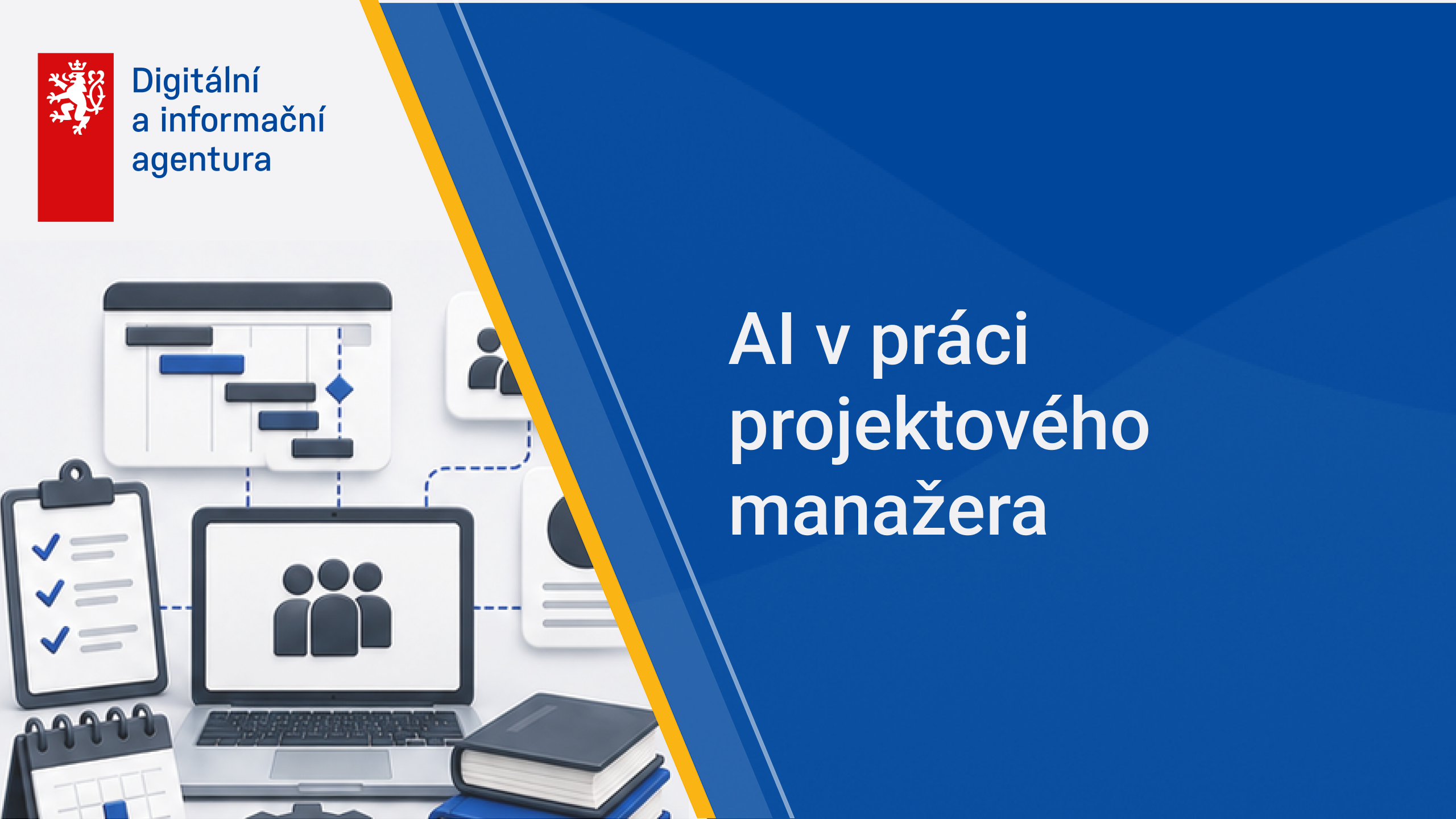 Digitální
a informační
agentura

AI v práci
projektového
manažera